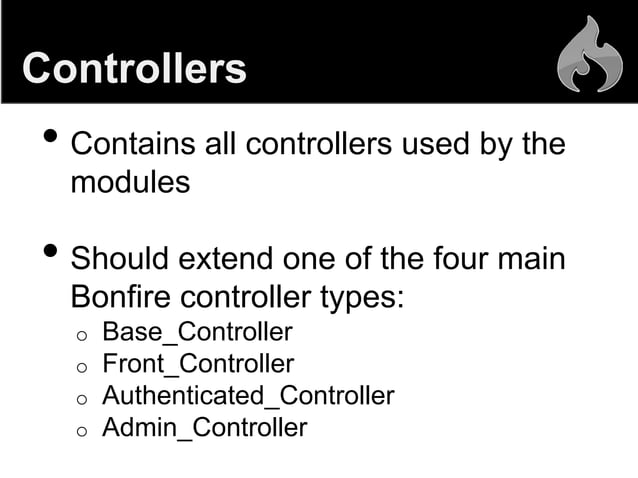 Controllers

• Contains all controllers used by the modules

• Should extend one of the four main Bonfire controller types:
  o Base_Controller
  o Front_Controller
  o Authenticated_Controller
  o Admin_Controller